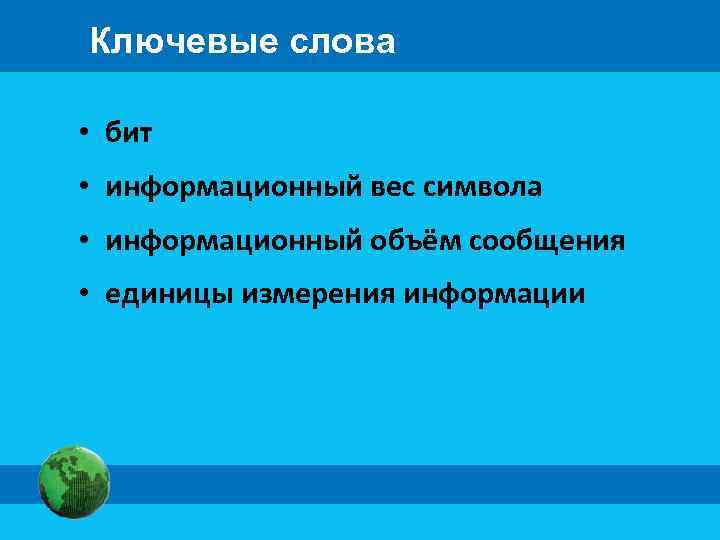 Ключевые слова

• бит
• информационный вес символа
• информационный объём сообщения
• единицы измерения информации